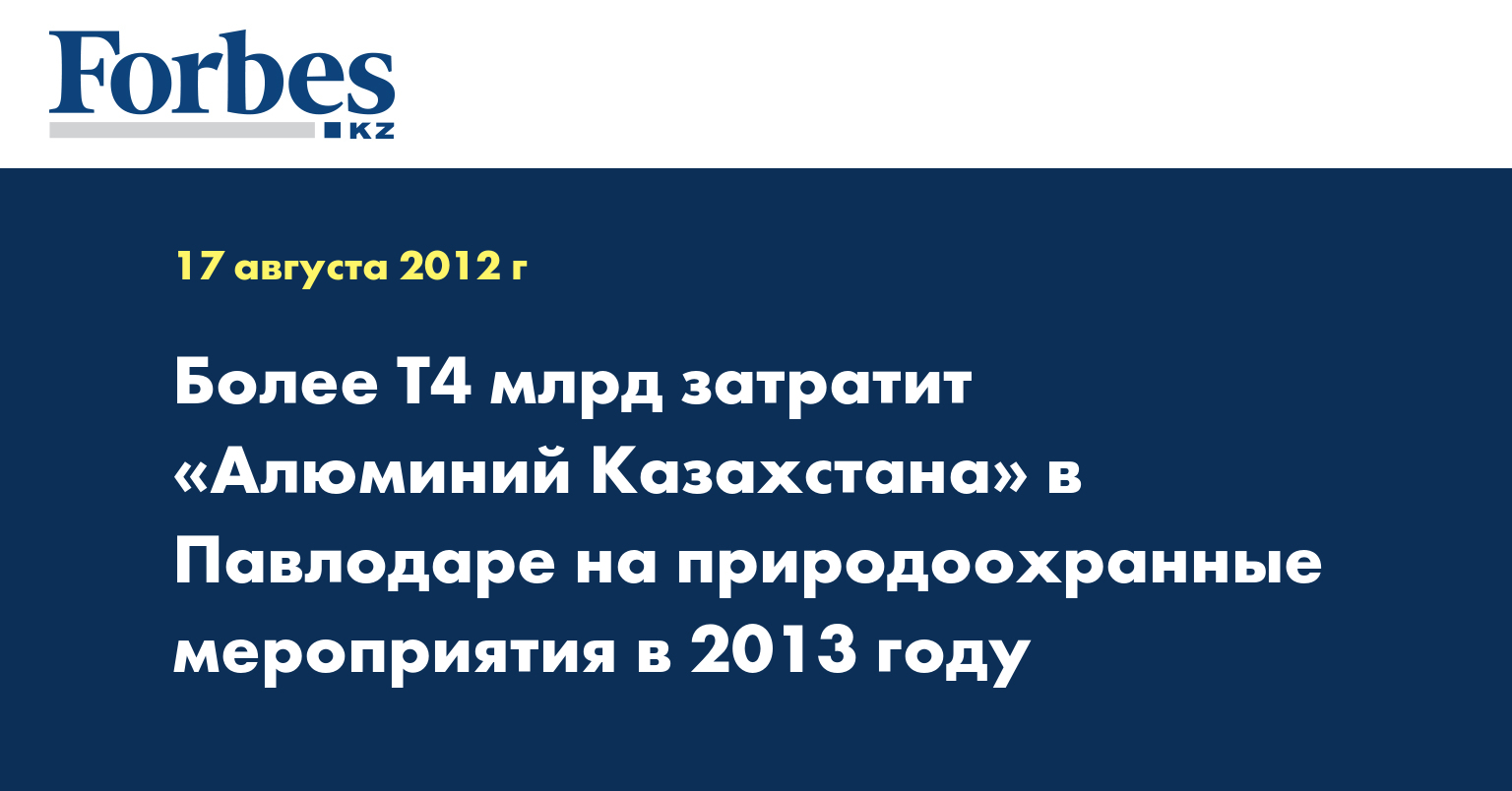 Forbes
KZ

17 августа 2012 г

Более Т4 млрд затратит «Алюминий Казахстана» в Павлодаре на природоохранные мероприятия в 2013 году